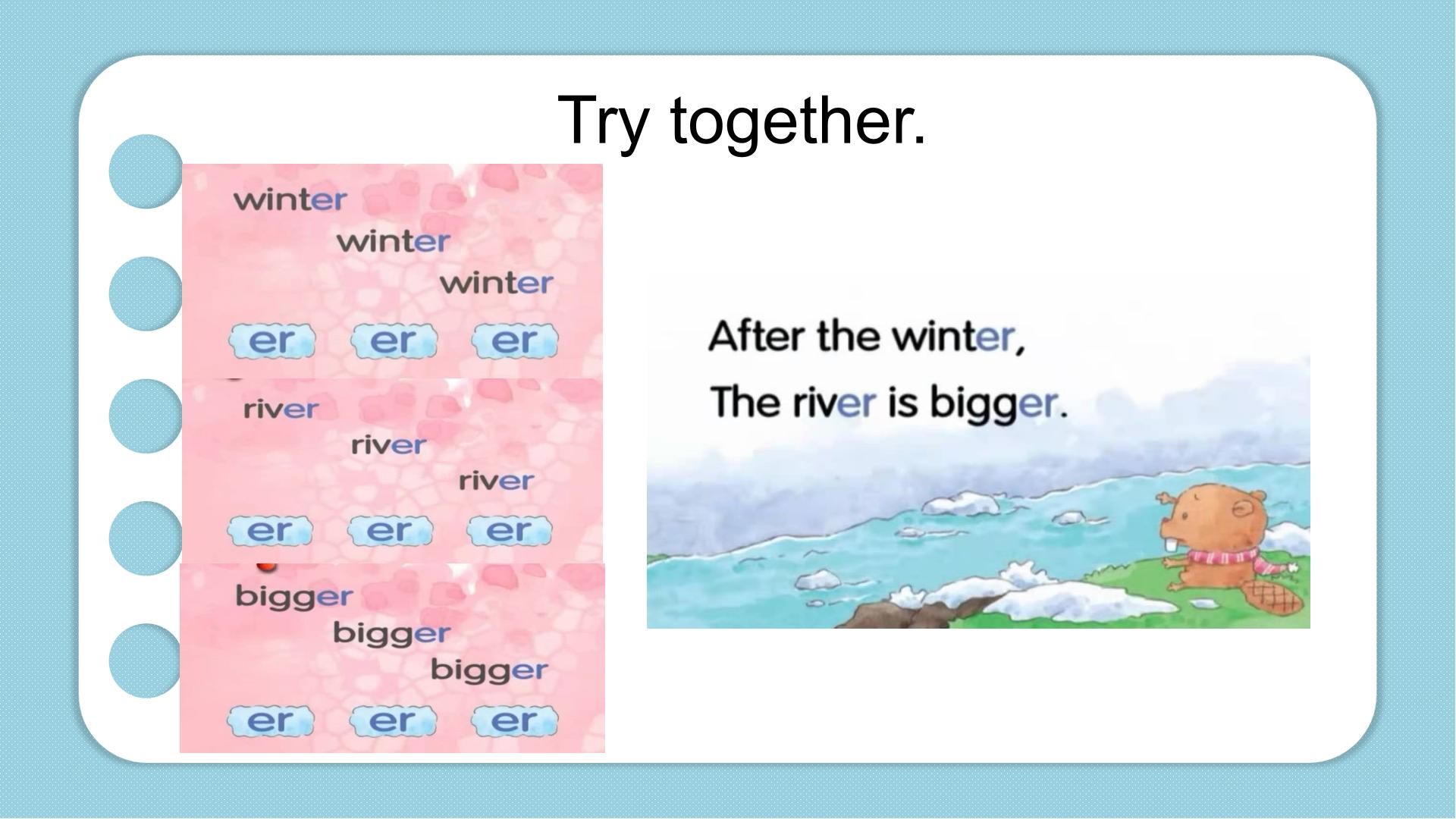 Try together.

winter
winter
winter
er er er

river
river
river
er er er

bigger
bigger
bigger
er er er

After the winter,
The river is bigger.